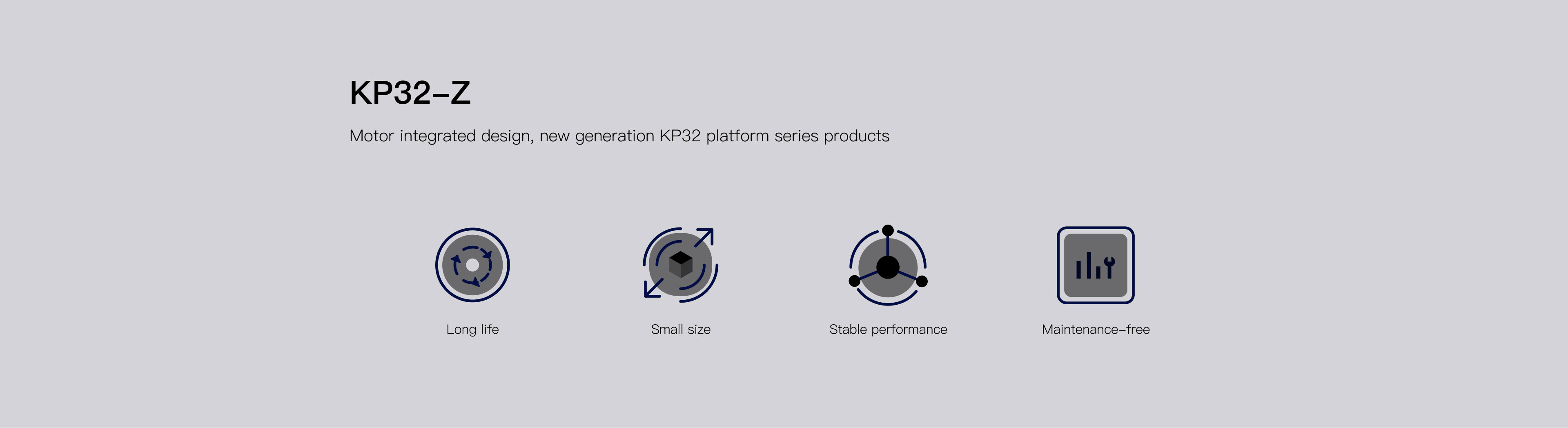 KP32-Z

Motor integrated design, new generation KP32 platform series products

Long life

Small size

Stable performance

Maintenance-free